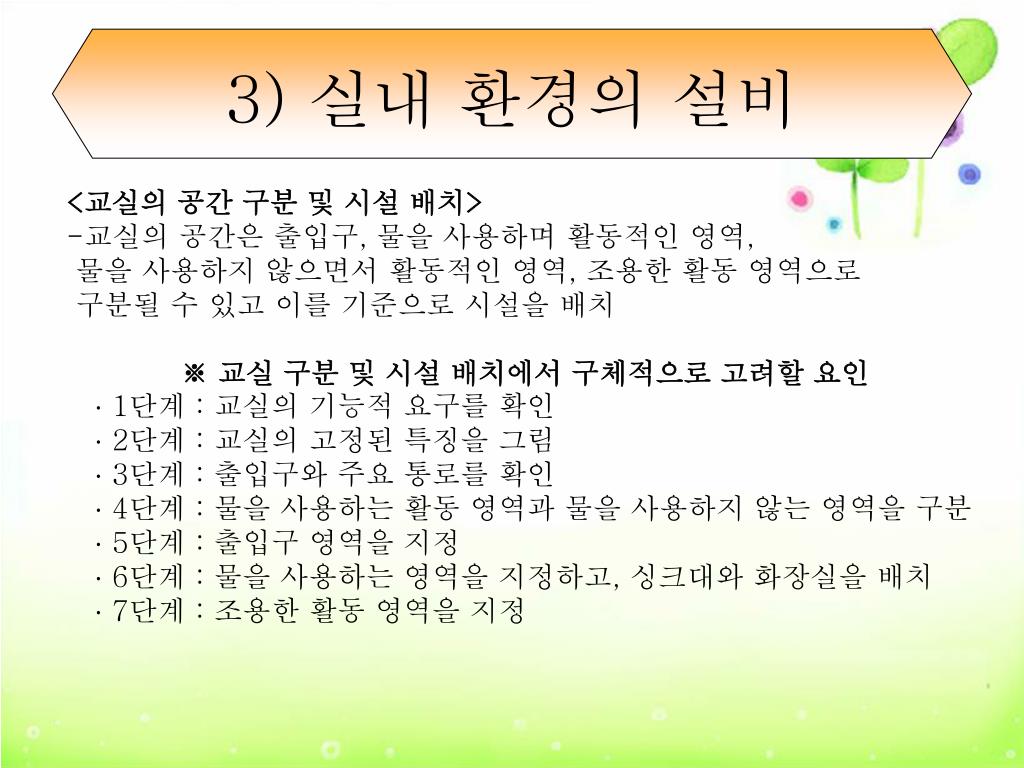 3) 실내 환경의 설비

<교실의 공간 구분 및 시설 배치>
-교실의 공간은 출입구, 물을 사용하며 활동적인 영역, 물을 사용하지 않으면서 활동적인 영역, 조용한 활동 영역으로 구분될 수 있고 이를 기준으로 시설을 배치

※ 교실 구분 및 시설 배치에서 구체적으로 고려할 요인
· 1단계 : 교실의 기능적 요구를 확인
· 2단계 : 교실의 고정된 특징을 그림
· 3단계 : 출입구와 주요 통로를 확인
· 4단계 : 물을 사용하는 활동 영역과 물을 사용하지 않는 영역을 구분
· 5단계 : 출입구 영역을 지정
· 6단계 : 물을 사용하는 영역을 지정하고, 싱크대와 화장실을 배치
· 7단계 : 조용한 활동 영역을 지정